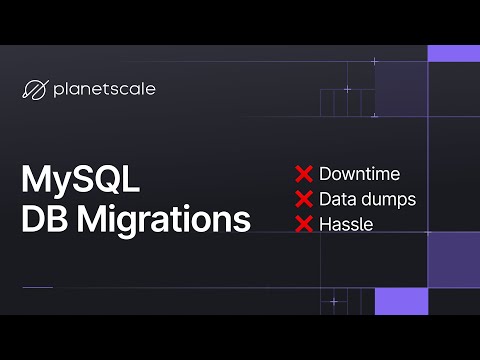 planetscale

MySQL
DB Migrations

❌ Downtime
❌ Data dumps
❌ Hassle